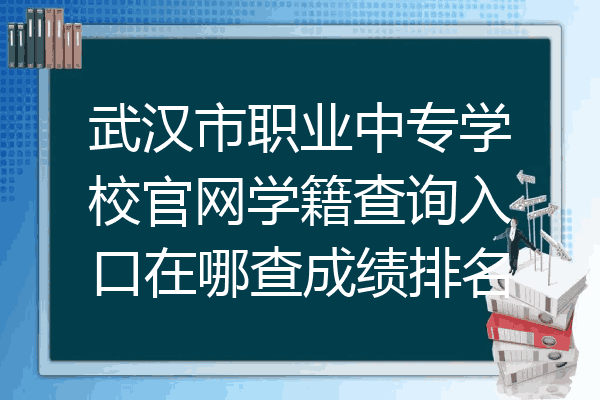 武汉市职业中专学校官网学籍查询入口在哪查成绩排名